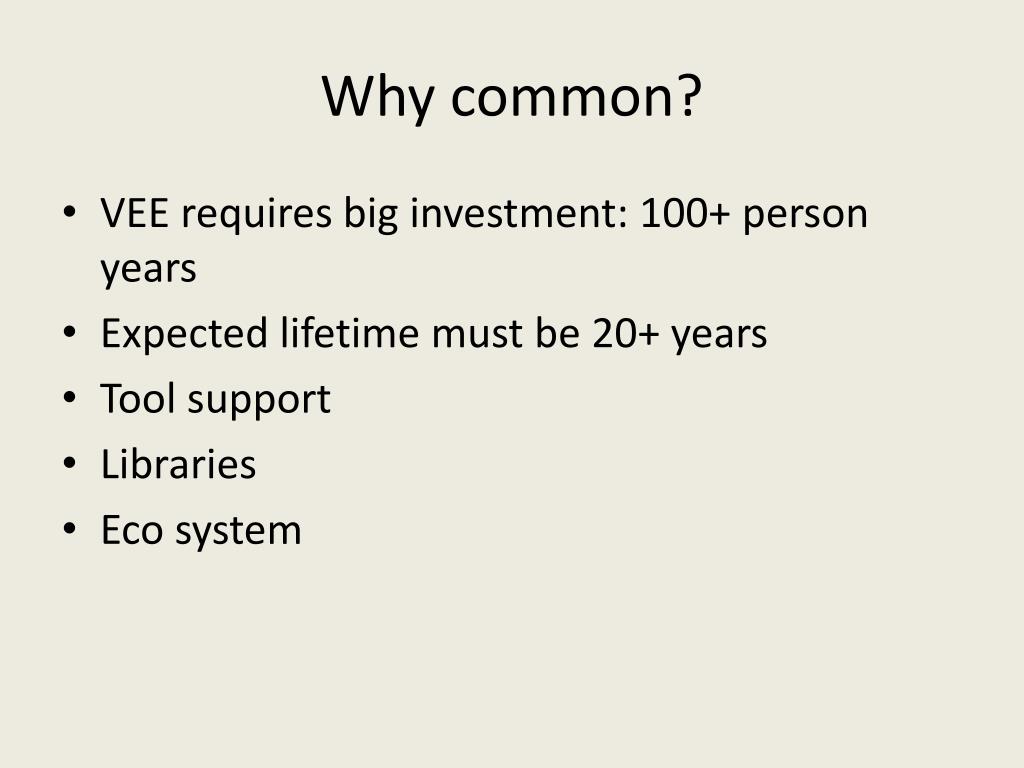 Why common?

• VEE requires big investment: 100+ person years
• Expected lifetime must be 20+ years
• Tool support
• Libraries
• Eco system